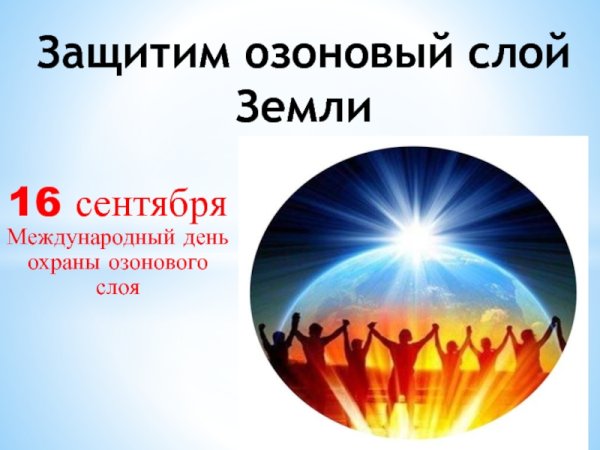 Защитим озоновый слой Земли

16 сентября
Международный день охраны озонового слоя